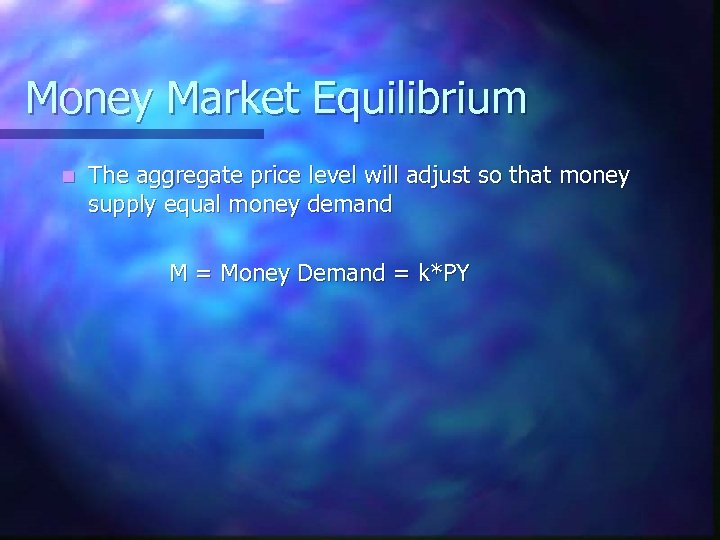 Money Market Equilibrium

The aggregate price level will adjust so that money supply equal money demand

M = Money Demand = k*PY